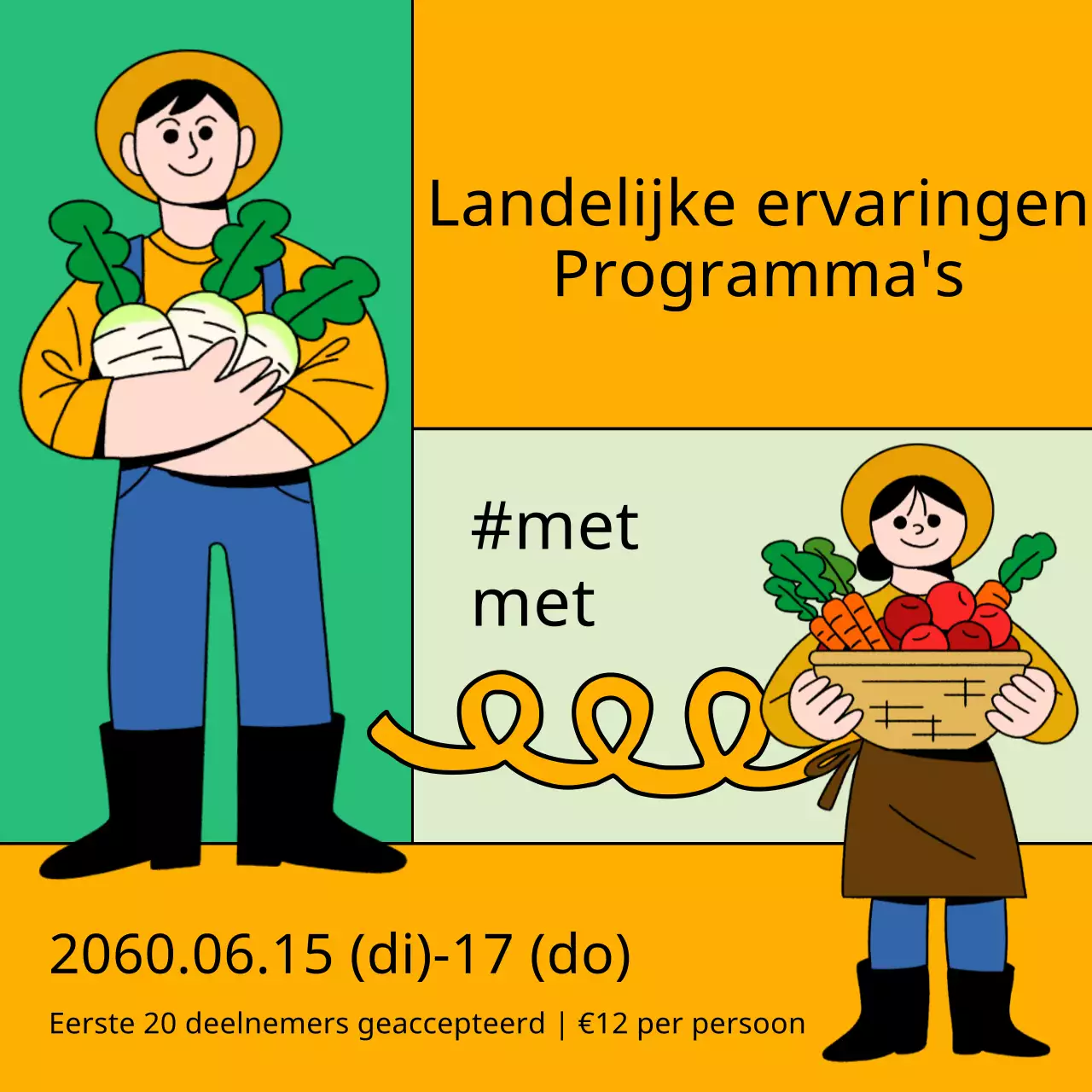 Landelijke ervaringen
Programma's

#met
met

2060.06.15 (di)-17 (do)

Eerste 20 deelnemers geaccepteerd | €12 per persoon